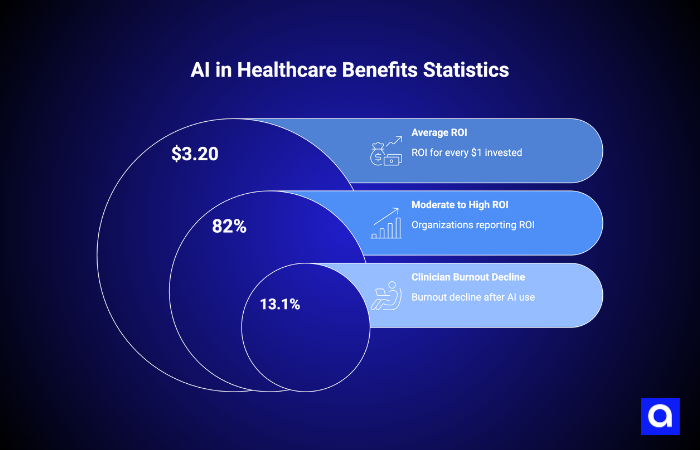 AI in Healthcare Benefits Statistics

$3.20

Average ROI
ROI for every $1 invested

82%

Moderate to High ROI
Organizations reporting ROI

13.1%

Clinician Burnout Decline
Burnout decline after AI use

a